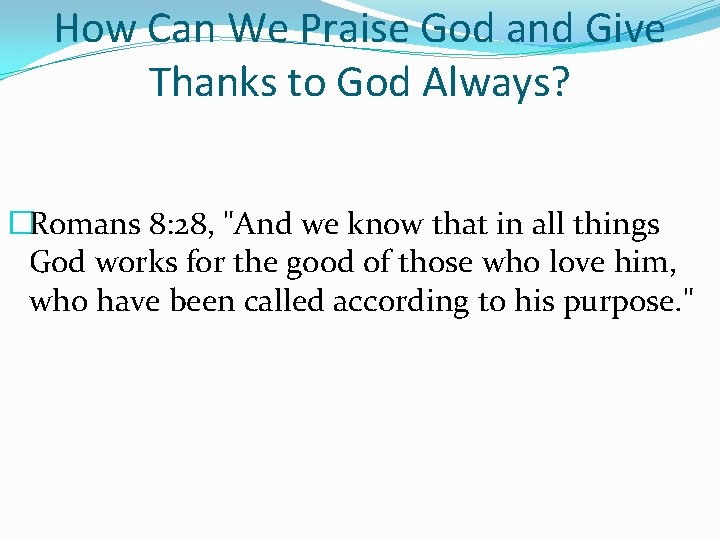 How Can We Praise God and Give Thanks to God Always?

Romans 8:28, "And we know that in all things God works for the good of those who love him, who have been called according to his purpose."